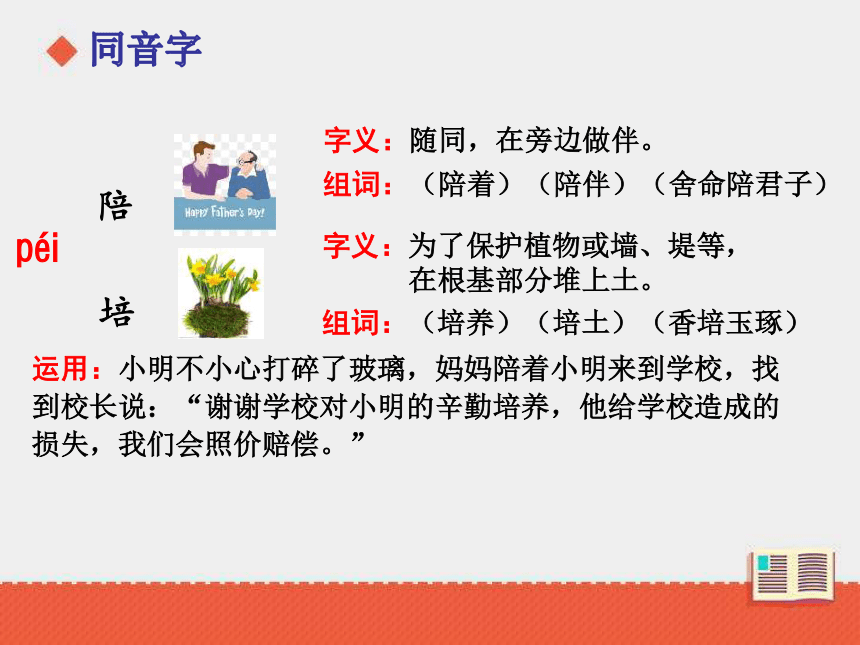 ◆ 同音字

péi

陪

Happy Father's Day!

字义：随同，在旁边做伴。

组词：（陪着）（陪伴）（舍命陪君子）

培

字义：为了保护植物或墙、堤等，在根基部分堆上土。

组词：（培养）（培土）（香培玉琢）

运用：小明不小心打碎了玻璃，妈妈陪着小明来到学校，找到校长说：“谢谢学校对小明的辛勤培养，他给学校造成的损失，我们会照价赔偿。”